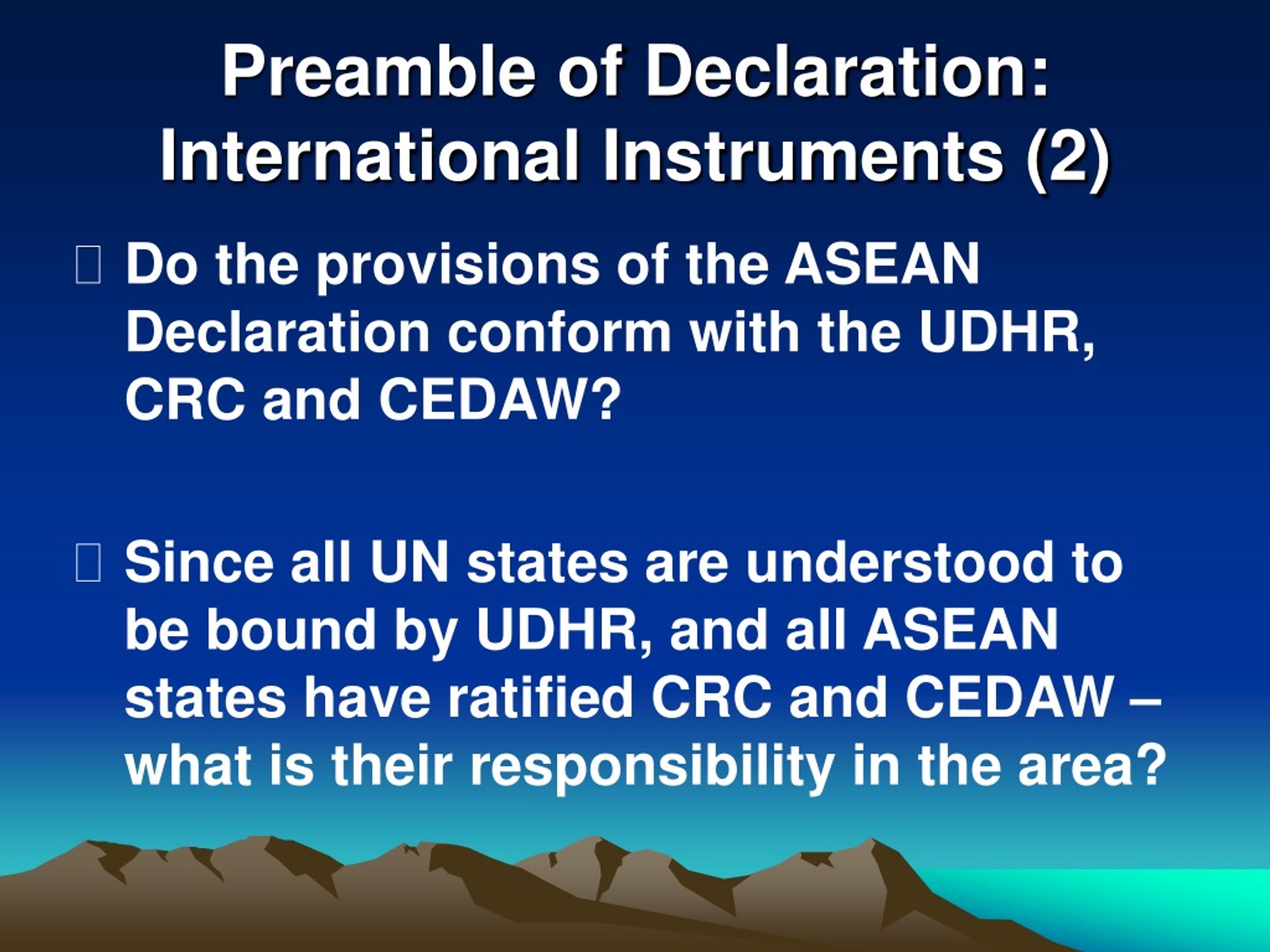 Preamble of Declaration: International Instruments (2)

Do the provisions of the ASEAN Declaration conform with the UDHR, CRC and CEDAW?

Since all UN states are understood to be bound by UDHR, and all ASEAN states have ratified CRC and CEDAW – what is their responsibility in the area?